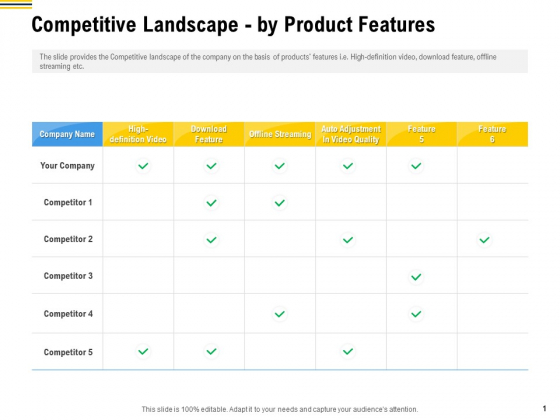 Competitive Landscape - by Product Features

The slide provides the Competitive landscape of the company on the basis of products' features i.e. High-definition video, download feature, offline streaming etc.

| Company Name | High-definition Video | Download Feature | Offline Streaming | Auto Adjustment In Video Quality | Feature 5 | Feature 6 |
|---|---|---|---|---|---|---|
| Your Company | ✓ | ✓ | ✓ | ✓ | ✓ | |
| Competitor 1 | | ✓ | ✓ | | | |
| Competitor 2 | | ✓ | | ✓ | | ✓ |
| Competitor 3 | | | | | ✓ | |
| Competitor 4 | | | ✓ | | ✓ | |
| Competitor 5 | ✓ | ✓ | | ✓ | | |

This slide is 100% editable. Adapt it to your needs and capture your audience's attention.

1